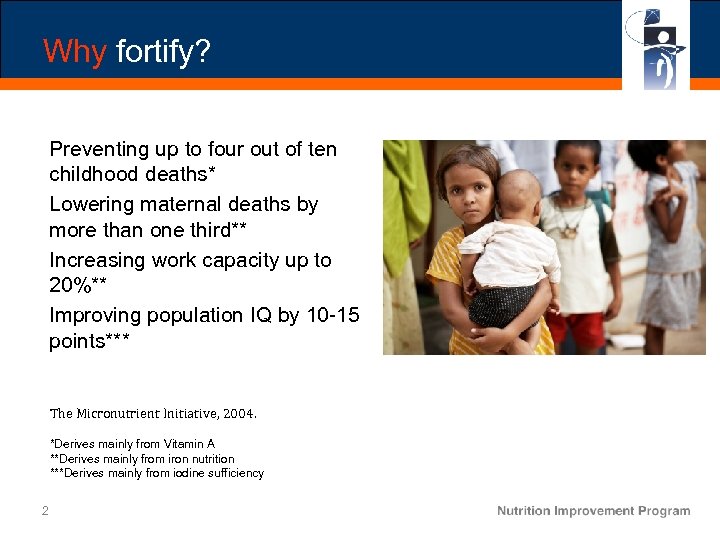 Why fortify?

Preventing up to four out of ten childhood deaths*

Lowering maternal deaths by more than one third**

Increasing work capacity up to 20%**

Improving population IQ by 10-15 points***

The Micronutrient Initiative, 2004.

*Derives mainly from Vitamin A
**Derives mainly from iron nutrition
***Derives mainly from iodine sufficiency

2

Nutrition Improvement Program